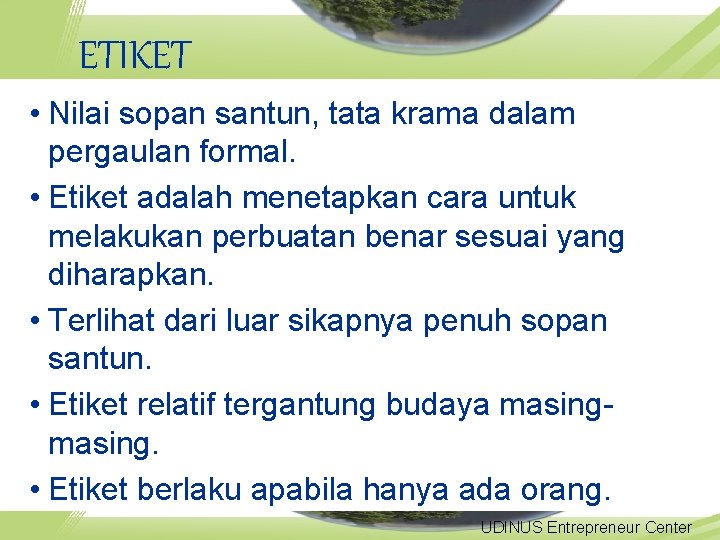 ETIKET

• Nilai sopan santun, tata krama dalam pergaulan formal.
• Etiket adalah menetapkan cara untuk melakukan perbuatan benar sesuai yang diharapkan.
• Terlihat dari luar sikapnya penuh sopan santun.
• Etiket relatif tergantung budaya masing-masing.
• Etiket berlaku apabila hanya ada orang.

UDINUS Entrepreneur Center